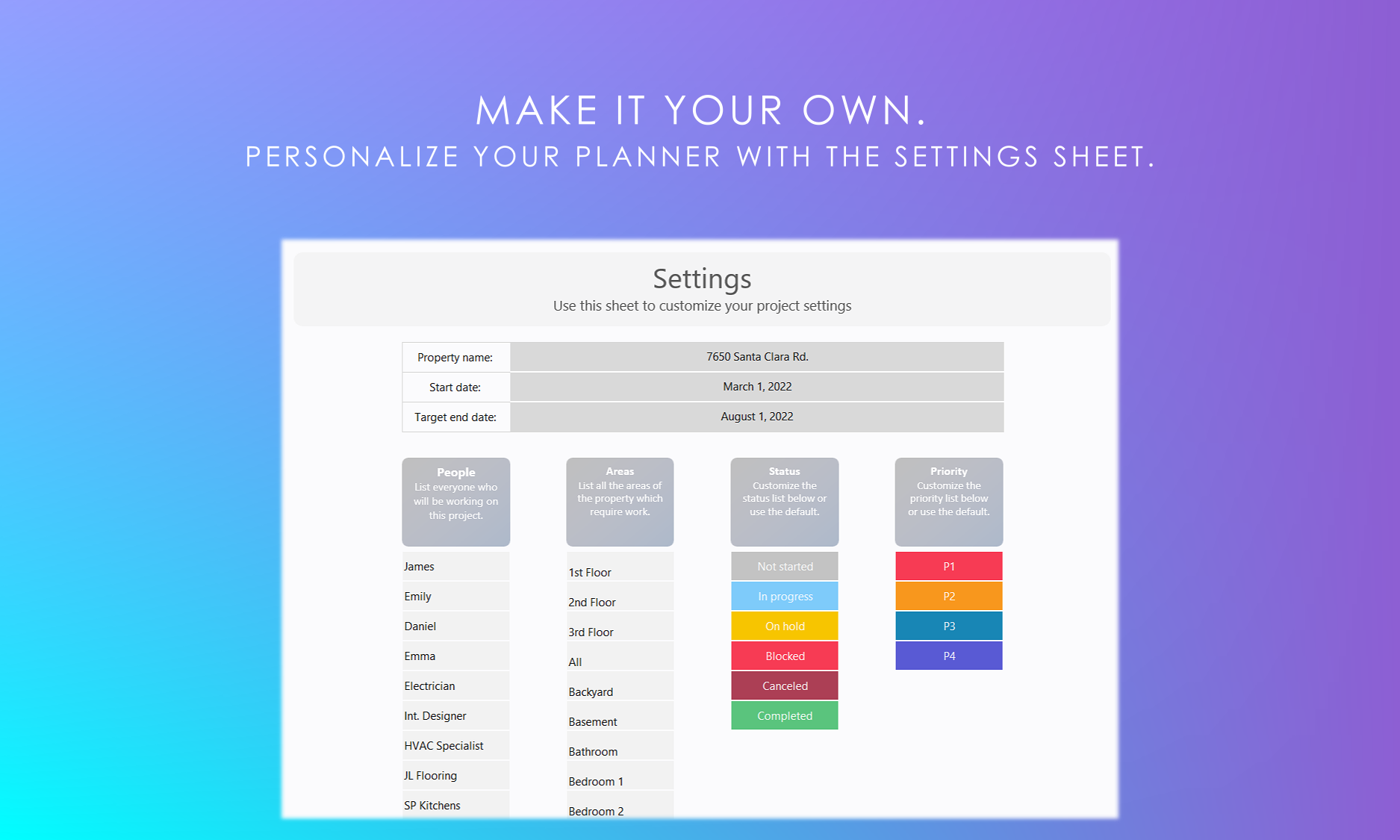 MAKE IT YOUR OWN.
PERSONALIZE YOUR PLANNER WITH THE SETTINGS SHEET.

Settings
Use this sheet to customize your project settings

| Property name: | 7650 Santa Clara Rd. |
|---|---|
| Start date: | March 1, 2022 |
| Target end date: | August 1, 2022 |

People
List everyone who will be working on this project.

James
Emily
Daniel
Emma
Electrician
Int. Designer
HVAC Specialist
JL Flooring
SP Kitchens

Areas
List all the areas of the property which require work.

1st Floor
2nd Floor
3rd Floor
All
Backyard
Basement
Bathroom
Bedroom 1
Bedroom 2

Status
Customize the status list below or use the default.

Not started
In progress
On hold
Blocked
Canceled
Completed

Priority
Customize the priority list below or use the default.

P1
P2
P3
P4